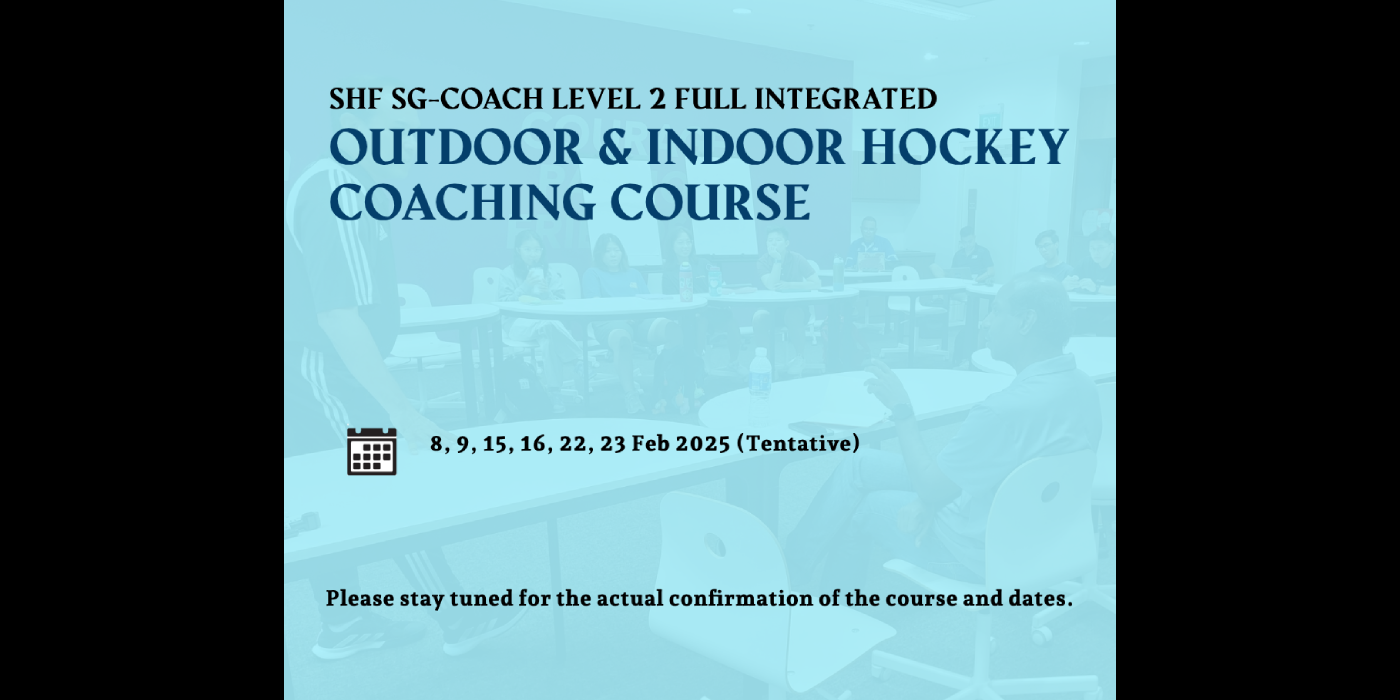 SHF SG-COACH LEVEL 2 FULL INTEGRATED
OUTDOOR & INDOOR HOCKEY COACHING COURSE

8, 9, 15, 16, 22, 23 Feb 2025 (Tentative)

Please stay tuned for the actual confirmation of the course and dates.